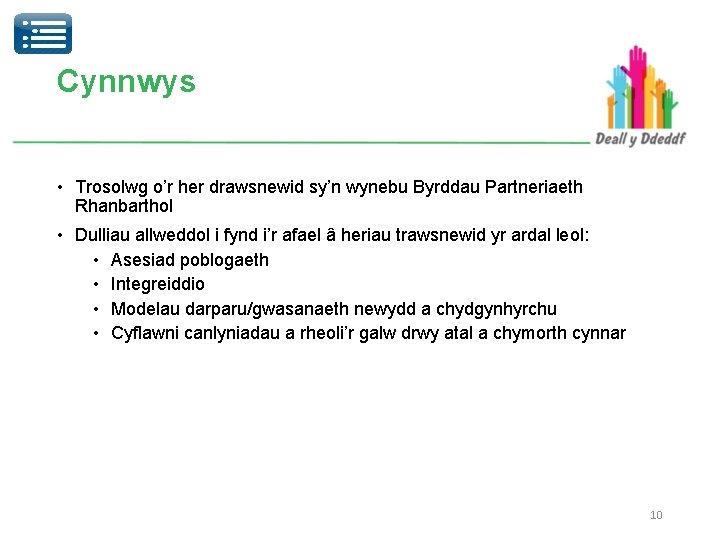 Cynnwys

Deall y Ddeddf

• Trosolwg o'r her drawsnewid sy'n wynebu Byrddau Partneriaeth Rhanbarthol

• Dulliau allweddol i fynd i'r afael â heriau trawsnewid yr ardal leol:
  • Asesiad poblogaeth
  • Integreiddio
  • Modelau darparu/gwasanaeth newydd a chydgynhyrchu
  • Cyflawni canlyniadau a rheoli'r galw drwy atal a chymorth cynnar

10